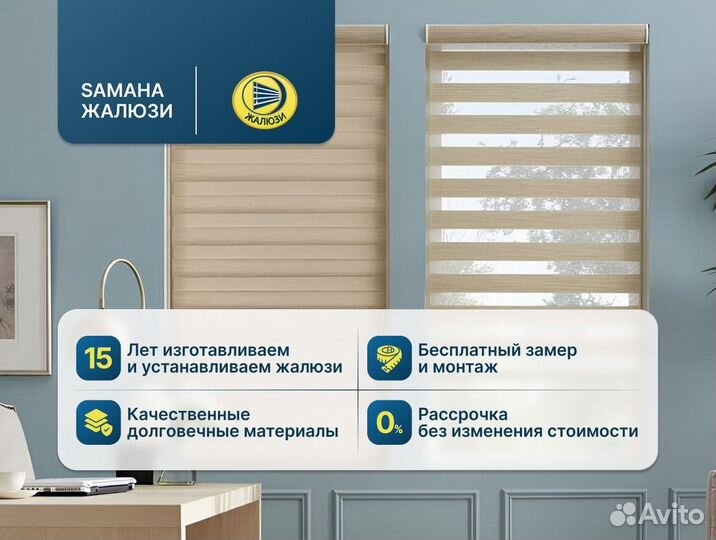 SAMAHA ЖАЛЮЗИ

ЖАЛЮЗИ

15 Лет изготавливаем и устанавливаем жалюзи

Бесплатный замер и монтаж

Качественные долговечные материалы

0% Рассрочка без изменения стоимости

Avito